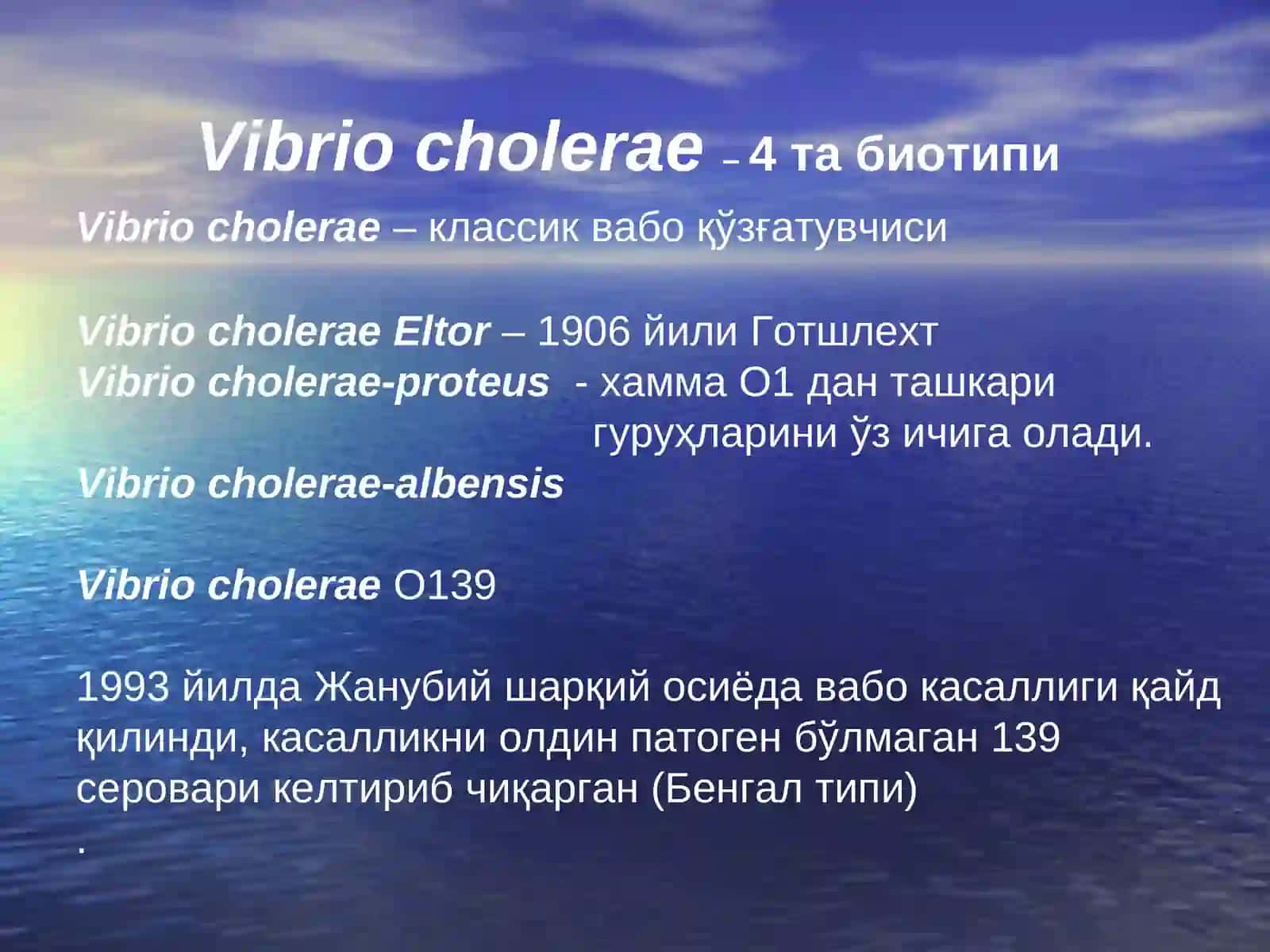 Vibrio cholerae – 4 та биотипи

Vibrio cholerae – классик вабо қўзғатувчиси

Vibrio cholerae Eltor – 1906 йили Готшлехт
Vibrio cholerae-proteus - хамма О1 дан ташкари гуруҳларини ўз ичига олади.
Vibrio cholerae-albensis

Vibrio cholerae О139

1993 йилда Жанубий шарқий осиёда вабо касаллиги қайд қилинди, касалликни олдин патоген бўлмаган 139 серовари келтириб чиқарган (Бенгал типи)
.